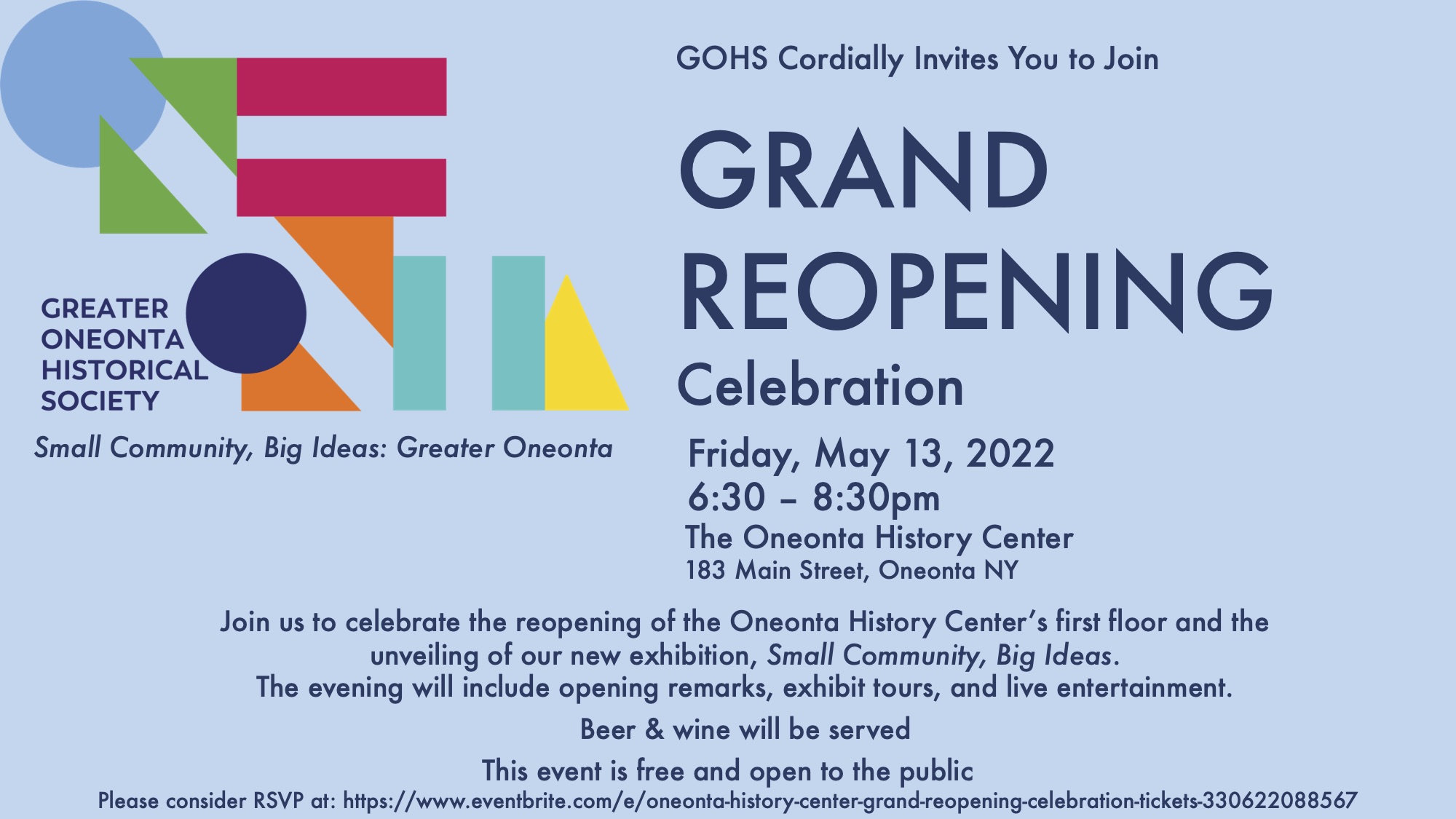 GREATER ONEONTA HISTORICAL SOCIETY

Small Community, Big Ideas: Greater Oneonta

GOHS Cordially Invites You to Join

GRAND REOPENING

Celebration

Friday, May 13, 2022
6:30 – 8:30pm
The Oneonta History Center
183 Main Street, Oneonta NY

Join us to celebrate the reopening of the Oneonta History Center's first floor and the unveiling of our new exhibition, Small Community, Big Ideas.
The evening will include opening remarks, exhibit tours, and live entertainment.

Beer & wine will be served

This event is free and open to the public
Please consider RSVP at: https://www.eventbrite.com/e/oneonta-history-center-grand-reopening-celebration-tickets-330622088567